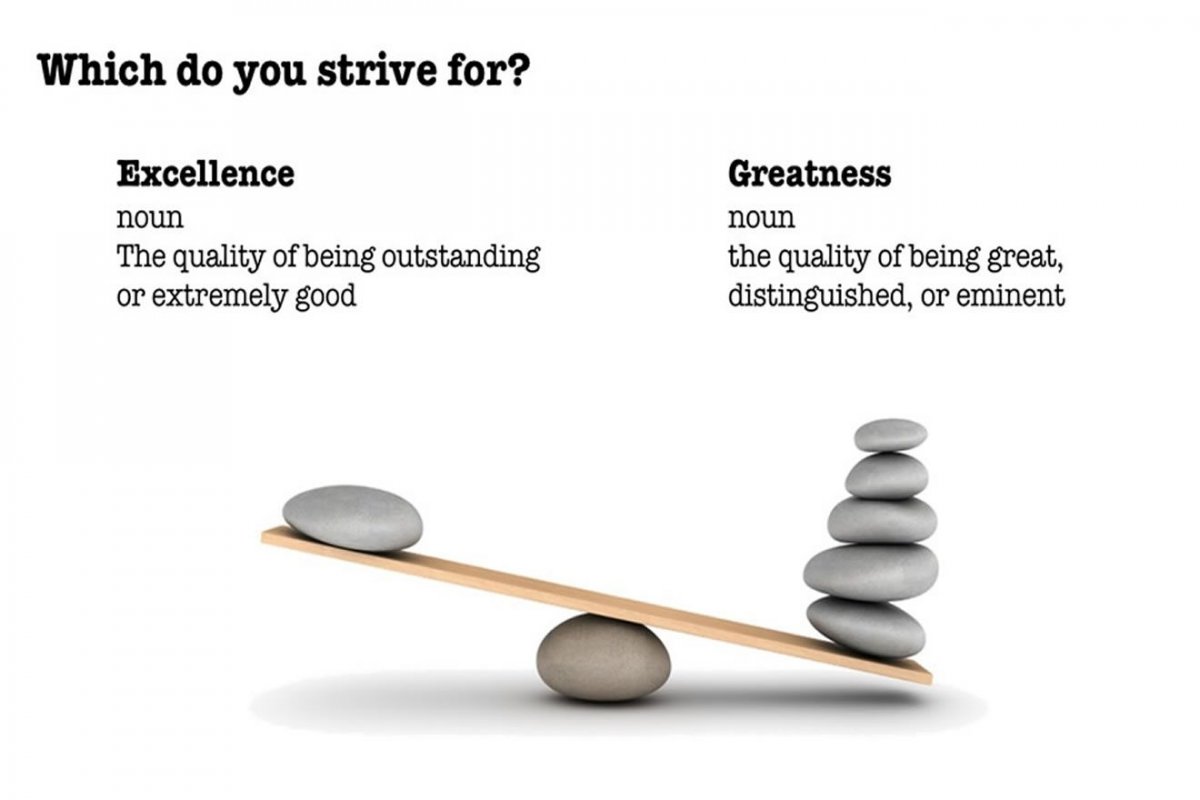 Which do you strive for?

Excellence
noun
The quality of being outstanding or extremely good

Greatness
noun
the quality of being great, distinguished, or eminent